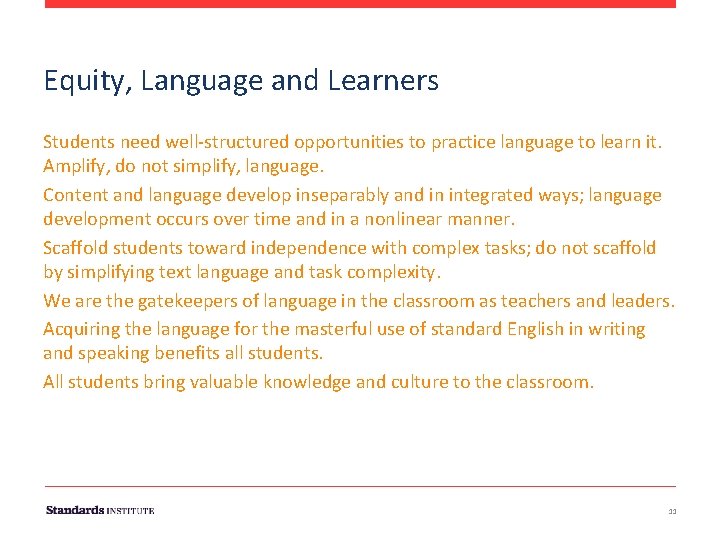 Equity, Language and Learners

Students need well-structured opportunities to practice language to learn it. Amplify, do not simplify, language.

Content and language develop inseparably and in integrated ways; language development occurs over time and in a nonlinear manner.

Scaffold students toward independence with complex tasks; do not scaffold by simplifying text language and task complexity.

We are the gatekeepers of language in the classroom as teachers and leaders.

Acquiring the language for the masterful use of standard English in writing and speaking benefits all students.

All students bring valuable knowledge and culture to the classroom.

Standards INSTITUTE

33